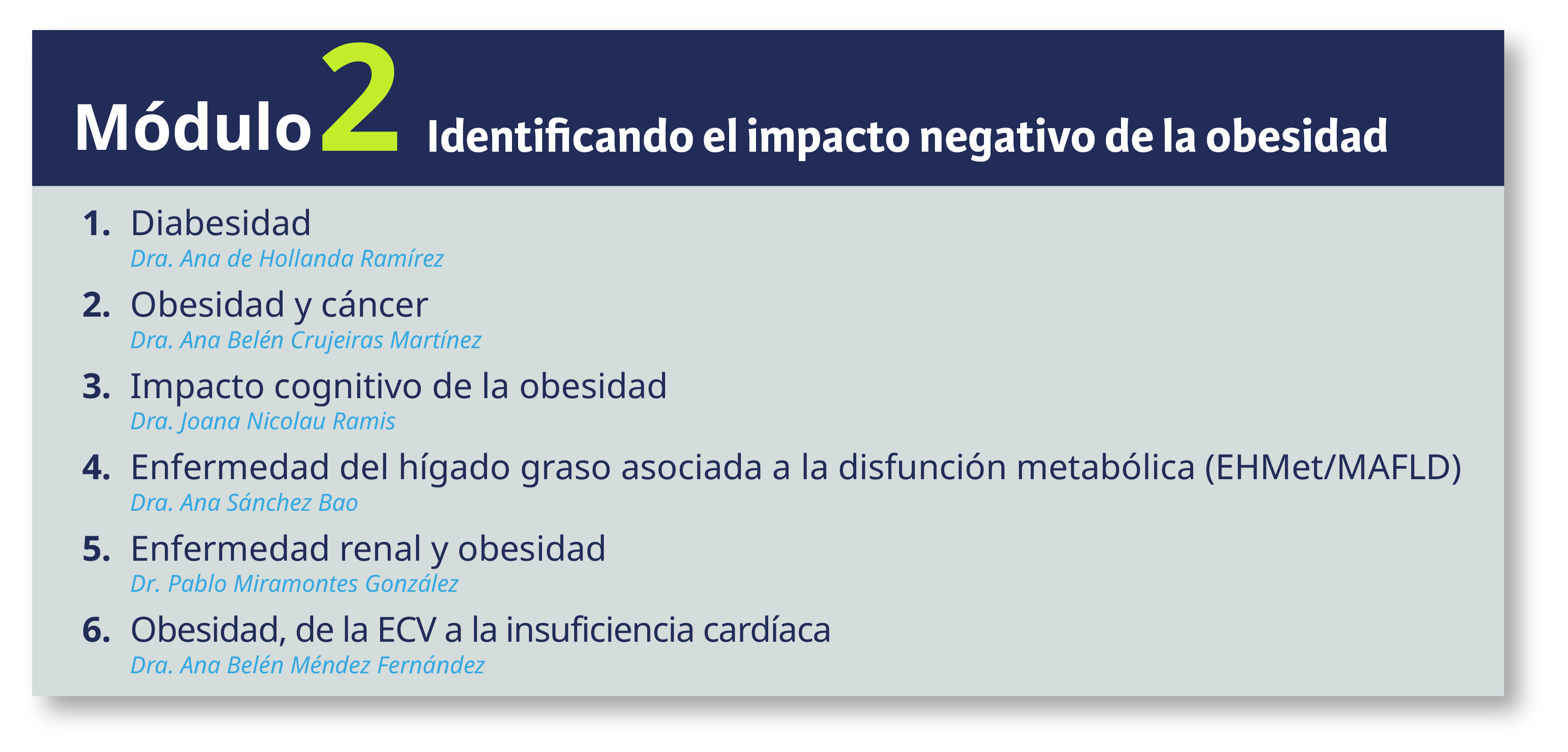 Módulo 2 Identificando el impacto negativo de la obesidad

1. Diabesidad
Dra. Ana de Hollanda Ramírez

2. Obesidad y cáncer
Dra. Ana Belén Crujeiras Martínez

3. Impacto cognitivo de la obesidad
Dra. Joana Nicolau Ramis

4. Enfermedad del hígado graso asociada a la disfunción metabólica (EHMet/MAFLD)
Dra. Ana Sánchez Bao

5. Enfermedad renal y obesidad
Dr. Pablo Miramontes González

6. Obesidad, de la ECV a la insuficiencia cardíaca
Dra. Ana Belén Méndez Fernández